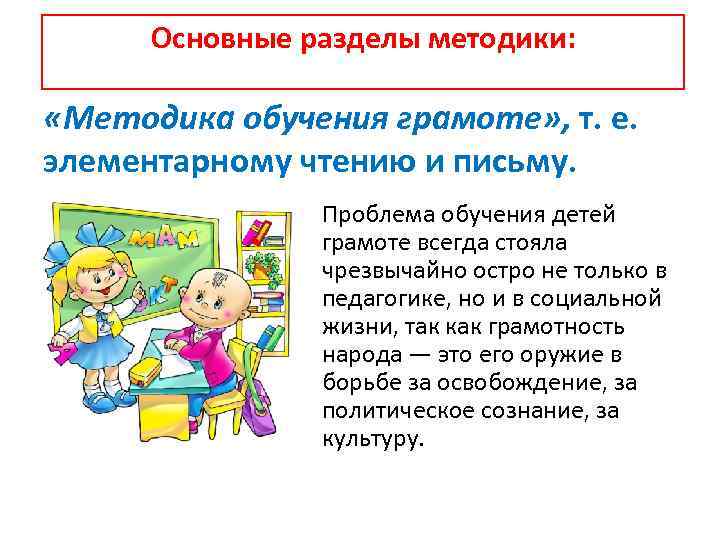 Основные разделы методики:

«Методика обучения грамоте», т. е. элементарному чтению и письму.

МАМ

Проблема обучения детей грамоте всегда стояла чрезвычайно остро не только в педагогике, но и в социальной жизни, так как грамотность народа — это его оружие в борьбе за освобождение, за политическое сознание, за культуру.